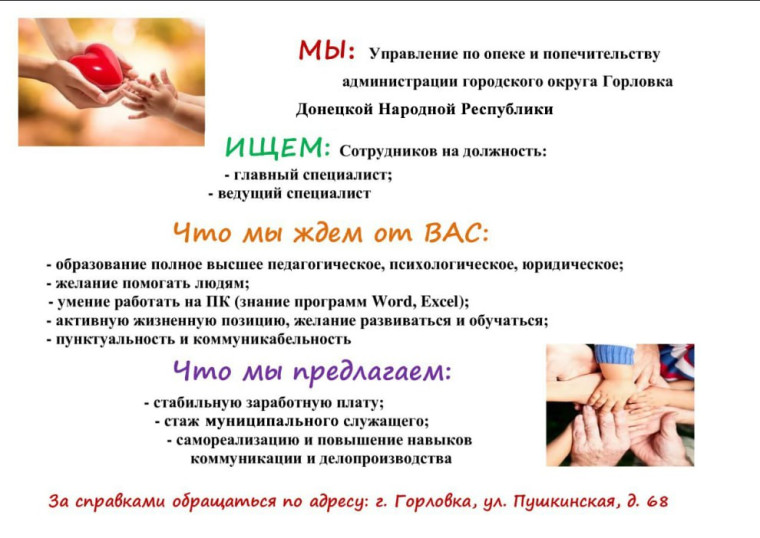 МЫ: Управление по опеке и попечительству администрации городского округа Горловка Донецкой Народной Республики

ИЩЕМ: Сотрудников на должность:
- главный специалист;
- ведущий специалист

Что мы ждем от ВАС:

- образование полное высшее педагогическое, психологическое, юридическое;
- желание помогать людям;
- умение работать на ПК (знание программ Word, Excel);
- активную жизненную позицию, желание развиваться и обучаться;
- пунктуальность и коммуникабельность

Что мы предлагаем:

- стабильную заработную плату;
- стаж муниципального служащего;
- самореализацию и повышение навыков коммуникации и делопроизводства

За справками обращаться по адресу: г. Горловка, ул. Пушкинская, д. 68